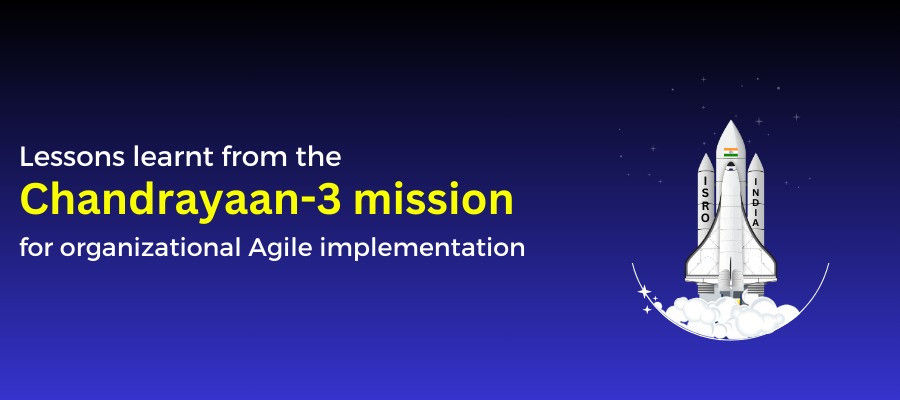 Lessons learnt from the
Chandrayaan-3 mission
for organizational Agile implementation

ISRO
INDIA